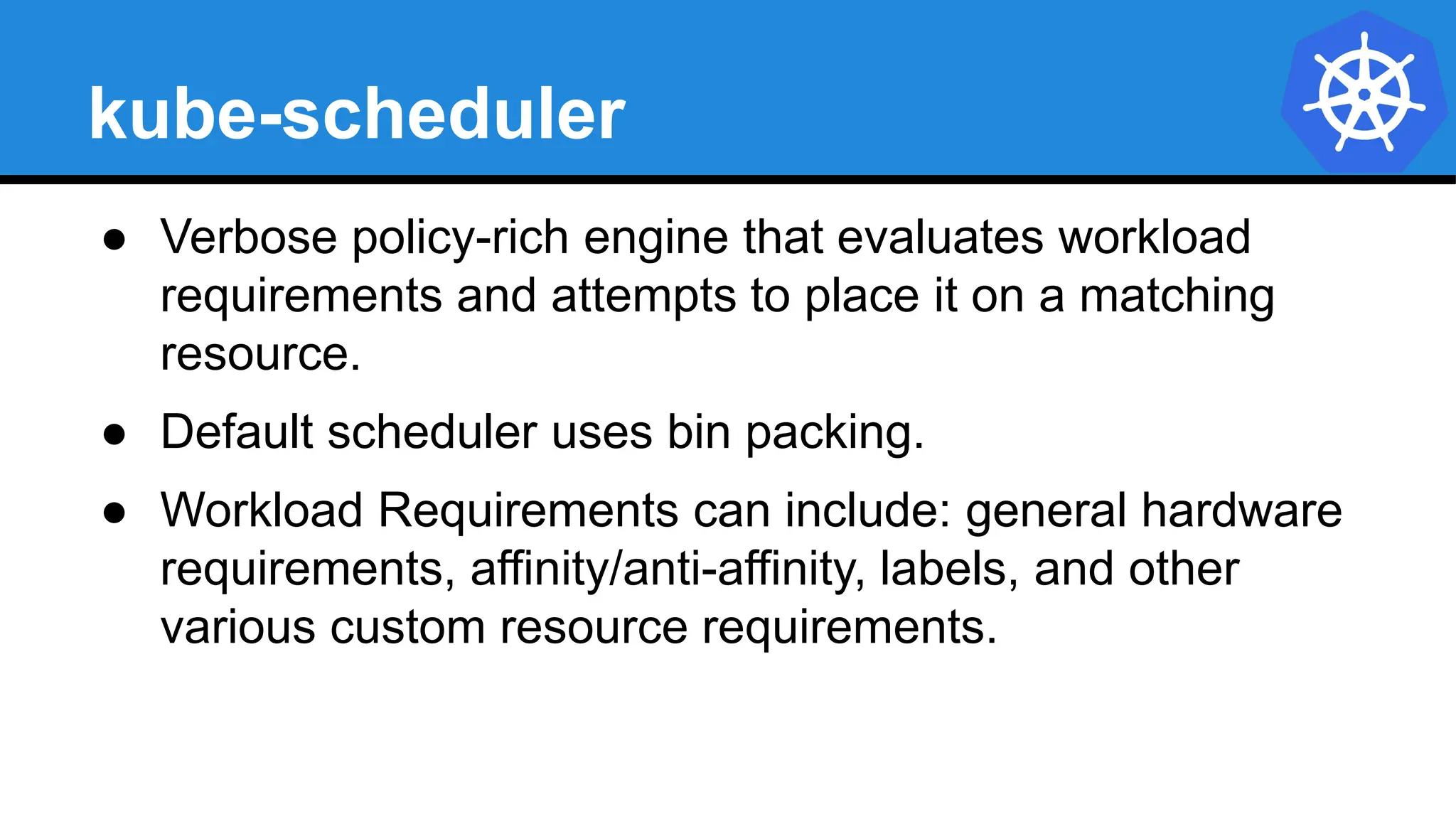 kube-scheduler

● Verbose policy-rich engine that evaluates workload requirements and attempts to place it on a matching resource.

● Default scheduler uses bin packing.

● Workload Requirements can include: general hardware requirements, affinity/anti-affinity, labels, and other various custom resource requirements.